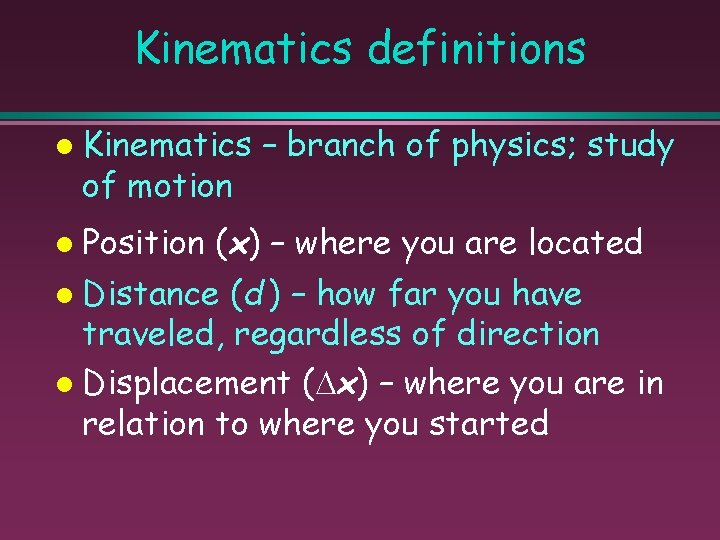 Kinematics definitions

- Kinematics – branch of physics; study of motion
- Position ($x$) – where you are located
- Distance ($d$) – how far you have traveled, regardless of direction
- Displacement ($\Delta x$) – where you are in relation to where you started